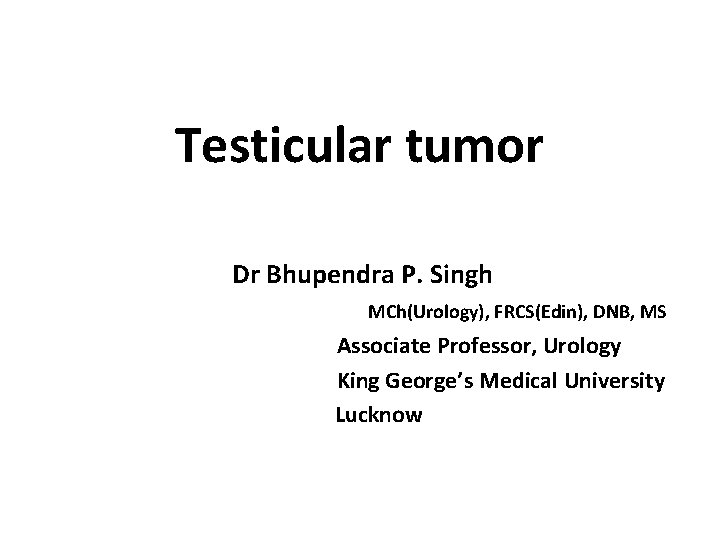 Testicular tumor

Dr Bhupendra P. Singh

MCh(Urology), FRCS(Edin), DNB, MS

Associate Professor, Urology

King George's Medical University

Lucknow